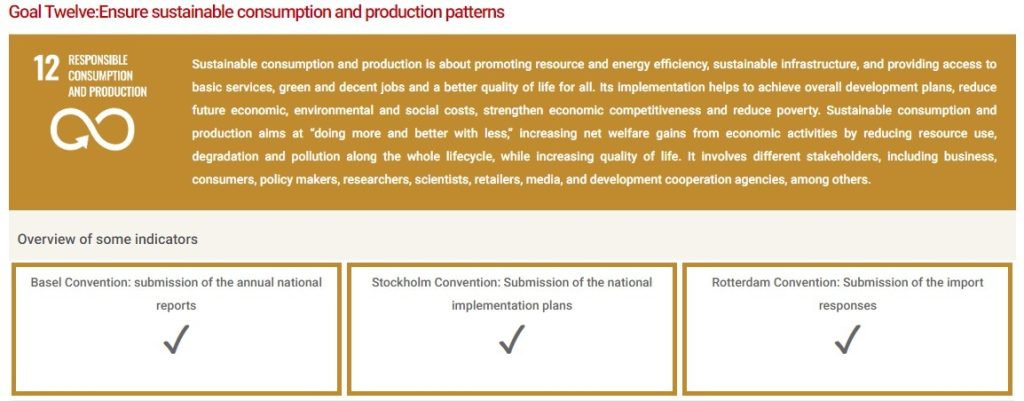 Goal Twelve:Ensure sustainable consumption and production patterns

12 RESPONSIBLE CONSUMPTION AND PRODUCTION

Sustainable consumption and production is about promoting resource and energy efficiency, sustainable infrastructure, and providing access to basic services, green and decent jobs and a better quality of life for all. Its implementation helps to achieve overall development plans, reduce future economic, environmental and social costs, strengthen economic competitiveness and reduce poverty. Sustainable consumption and production aims at "doing more and better with less," increasing net welfare gains from economic activities by reducing resource use, degradation and pollution along the whole lifecycle, while increasing quality of life. It involves different stakeholders, including business, consumers, policy makers, researchers, scientists, retailers, media, and development cooperation agencies, among others.

Overview of some indicators

Basel Convention: submission of the annual national reports

✓

Stockholm Convention: Submission of the national implementation plans

✓

Rotterdam Convention: Submission of the import responses

✓